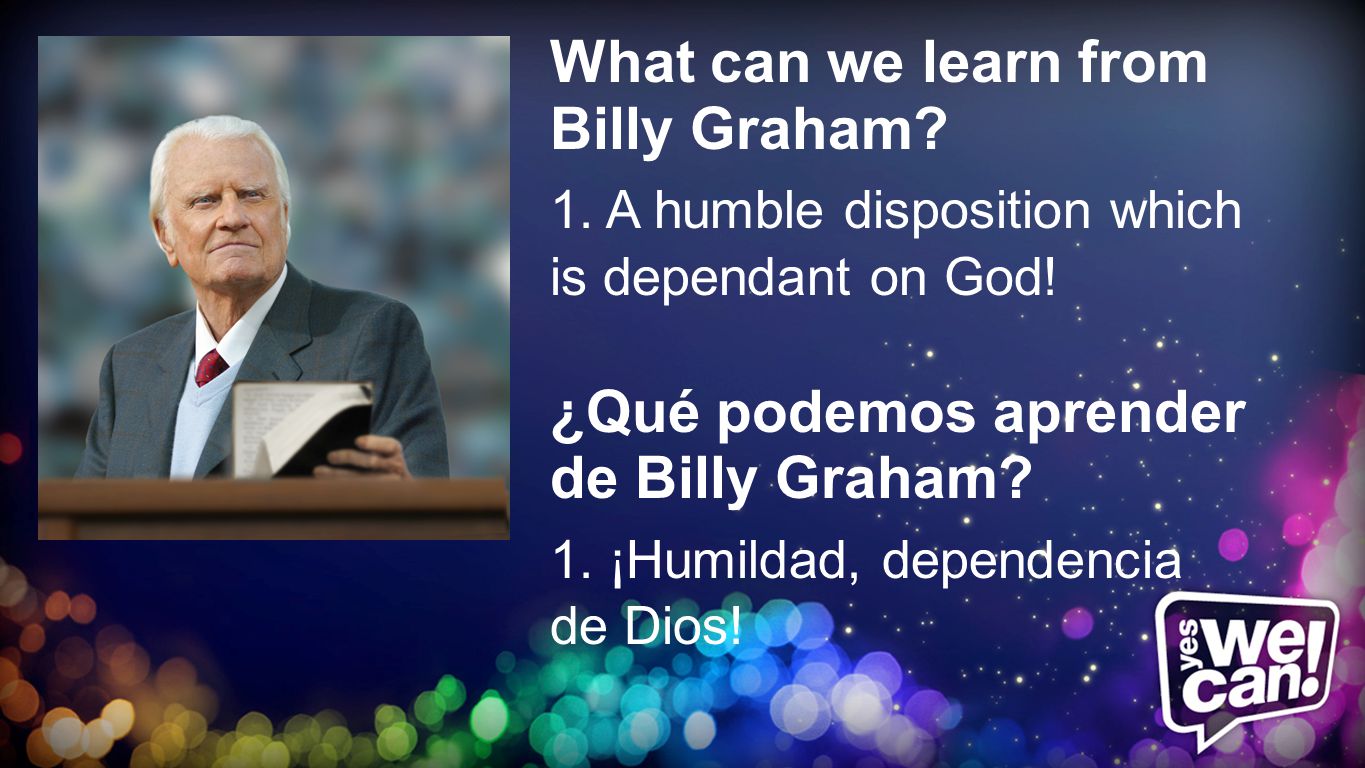 What can we learn from Billy Graham?

1. A humble disposition which is dependant on God!

¿Qué podemos aprender de Billy Graham?

1. ¡Humildad, dependencia de Dios!

yes we can!